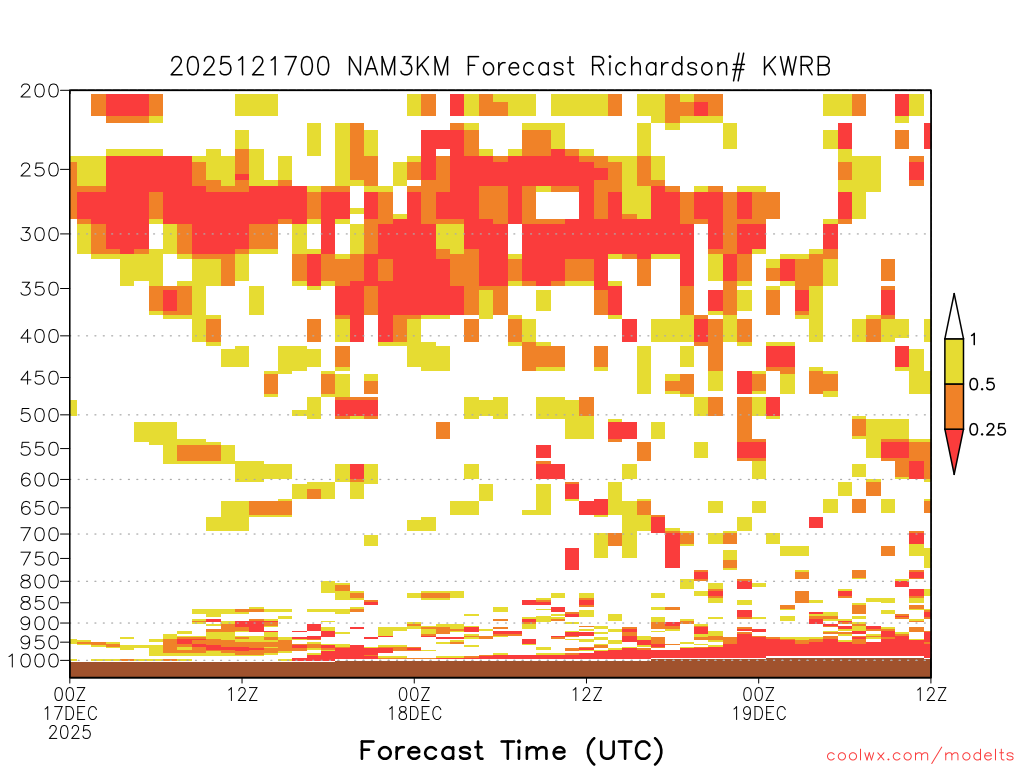 2025121700 NAM3KM Forecast Richardson# KWRB

200
250
300
350
400
450
500
550
600
650
700
750
800
850
900
950
1000

1
0.5
0.25

00Z
17DEC
2025
12Z
00Z
18DEC
12Z
00Z
19DEC
12Z

Forecast Time (UTC)

coolwx.com/modelts